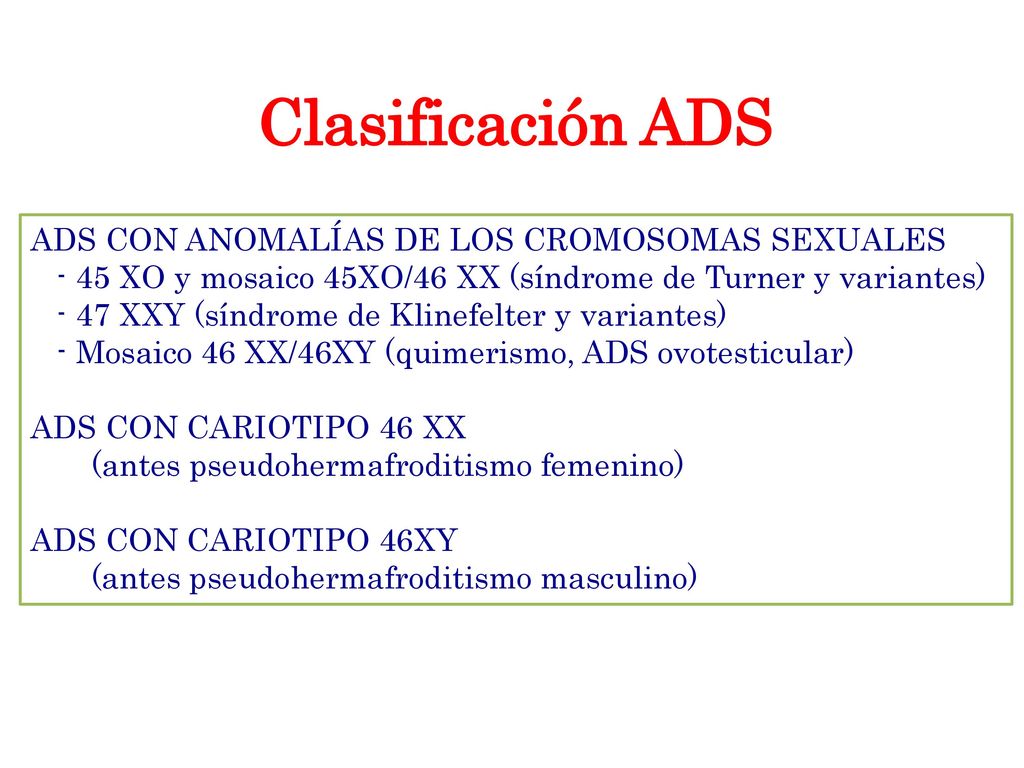 Clasificación ADS

ADS CON ANOMALÍAS DE LOS CROMOSOMAS SEXUALES
- 45 XO y mosaico 45XO/46 XX (síndrome de Turner y variantes)
- 47 XXY (síndrome de Klinefelter y variantes)
- Mosaico 46 XX/46XY (quimerismo, ADS ovotesticular)

ADS CON CARIOTIPO 46 XX
(antes pseudohermafroditismo femenino)

ADS CON CARIOTIPO 46XY
(antes pseudohermafroditismo masculino)